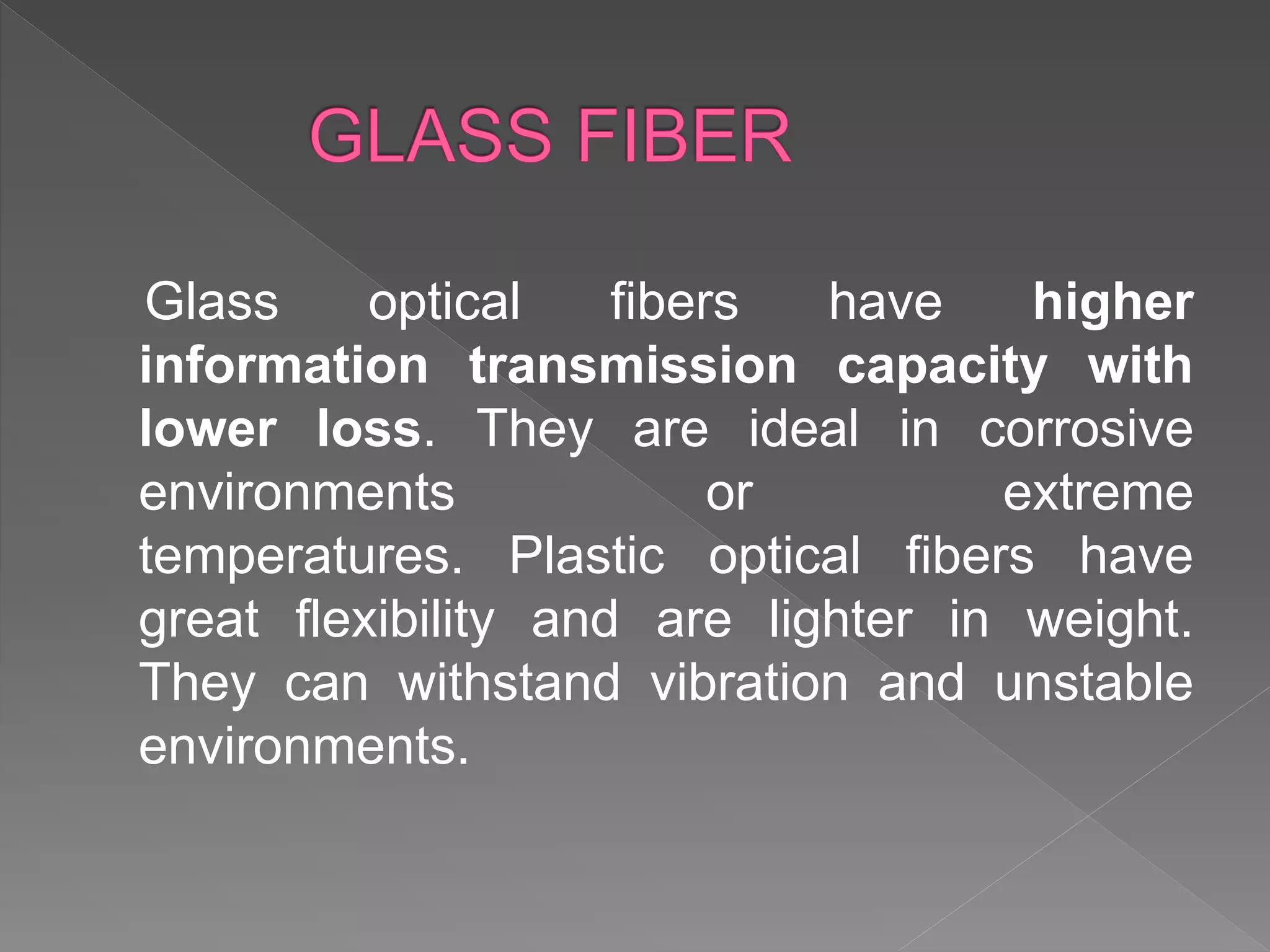 GLASS FIBER

Glass optical fibers have higher information transmission capacity with lower loss. They are ideal in corrosive environments or extreme temperatures. Plastic optical fibers have great flexibility and are lighter in weight. They can withstand vibration and unstable environments.